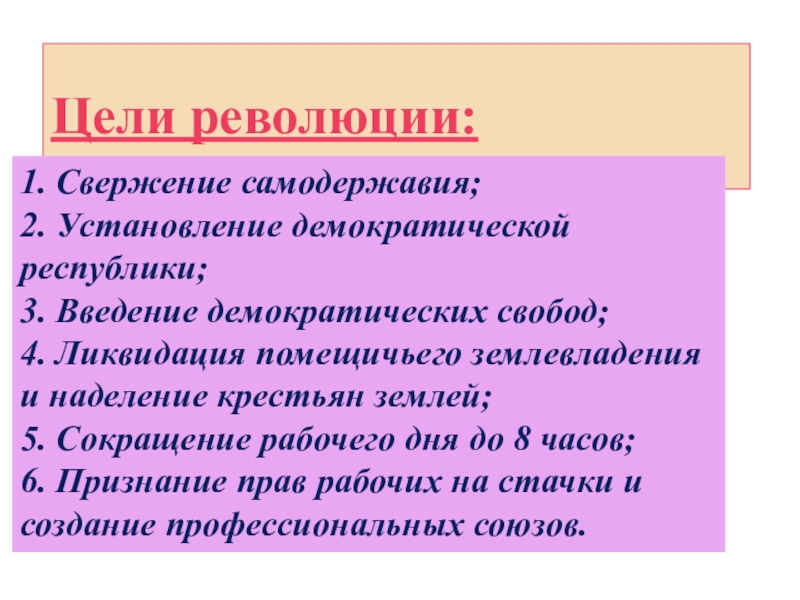 Цели революции:

1. Свержение самодержавия;
2. Установление демократической республики;
3. Введение демократических свобод;
4. Ликвидация помещичьего землевладения и наделение крестьян землей;
5. Сокращение рабочего дня до 8 часов;
6. Признание прав рабочих на стачки и создание профессиональных союзов.